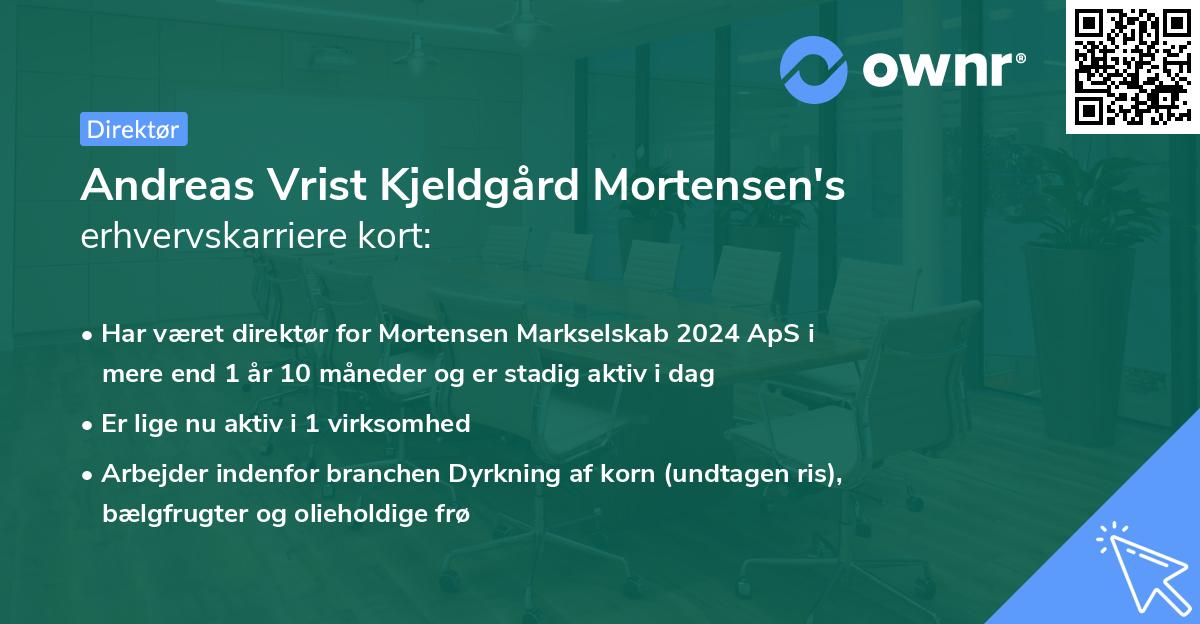 ownr®

Direktør

Andreas Vrist Kjeldgård Mortensen's erhvervskarriere kort:

• Har været direktør for Mortensen Markselskab 2024 ApS i mere end 1 år 10 måneder og er stadig aktiv i dag

• Er lige nu aktiv i 1 virksomhed

• Arbejder indenfor branchen Dyrkning af korn (undtagen ris), bælgfrugter og olieholdige frø